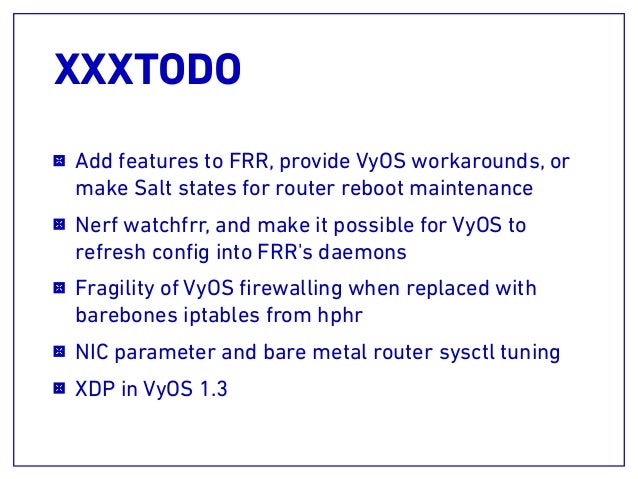 XXXTODO

Add features to FRR, provide VyOS workarounds, or make Salt states for router reboot maintenance

Nerf watchfrr, and make it possible for VyOS to refresh config into FRR's daemons

Fragility of VyOS firewalling when replaced with barebones iptables from hphr

NIC parameter and bare metal router sysctl tuning

XDP in VyOS 1.3